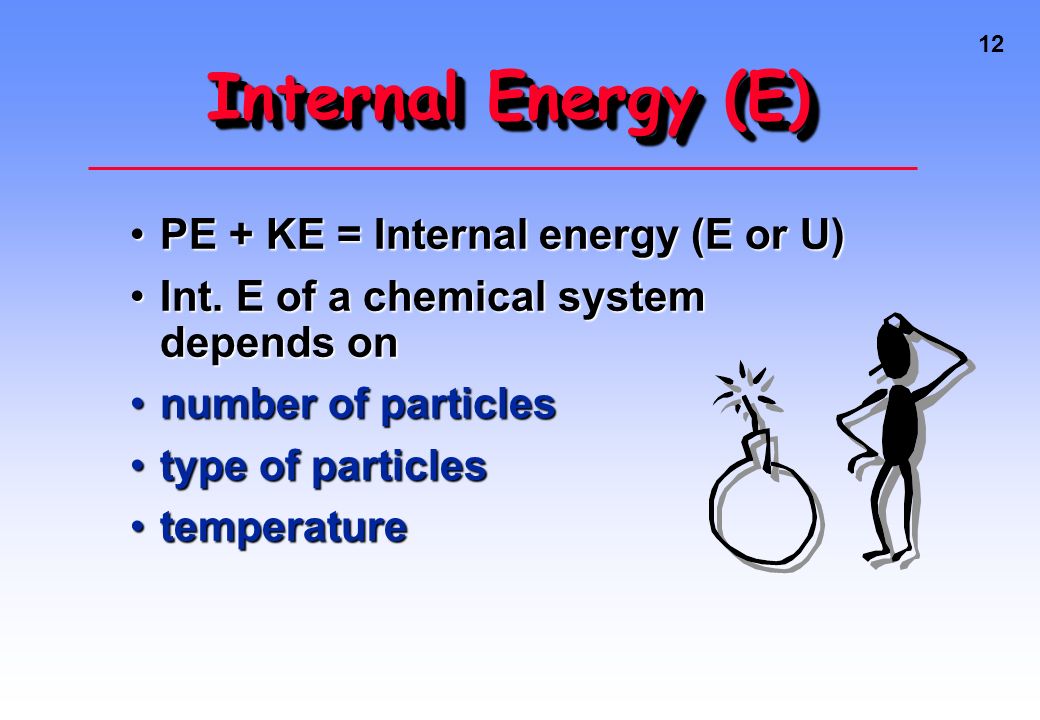 12

Internal Energy (E)

• PE + KE = Internal energy (E or U)
• Int. E of a chemical system depends on
• number of particles
• type of particles
• temperature